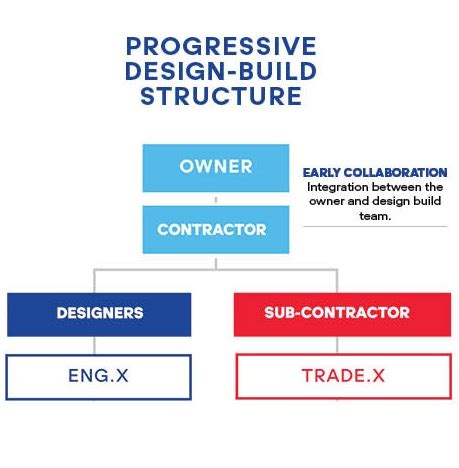 PROGRESSIVE DESIGN-BUILD STRUCTURE

OWNER

EARLY COLLABORATION
Integration between the owner and design build team.

CONTRACTOR

DESIGNERS

SUB-CONTRACTOR

ENG.X

TRADE.X